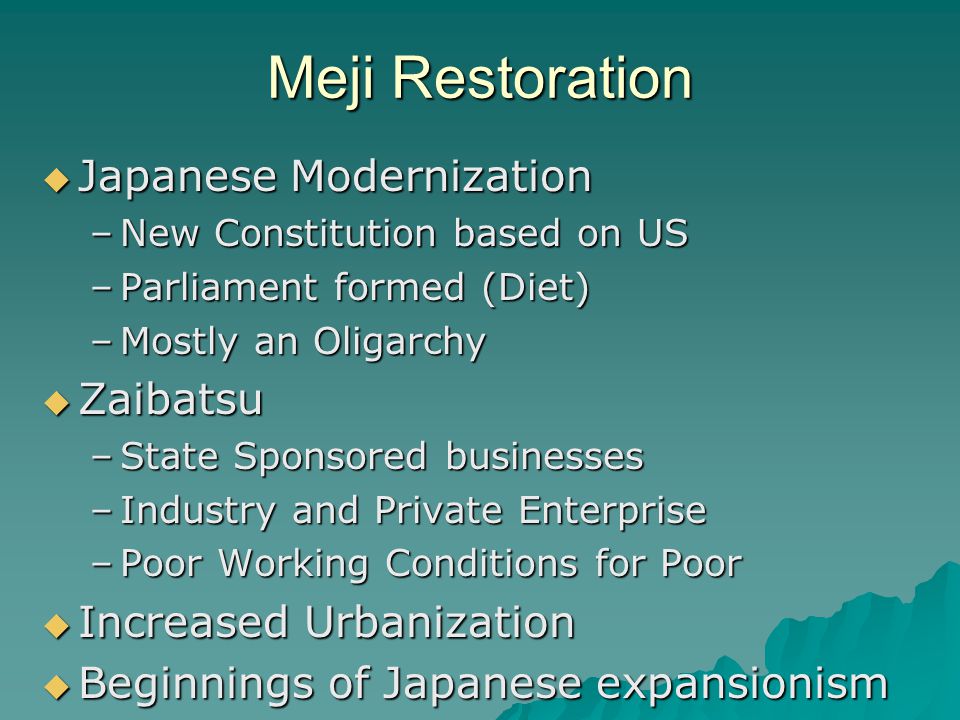 Meji Restoration

◆ Japanese Modernization
– New Constitution based on US
– Parliament formed (Diet)
– Mostly an Oligarchy

◆ Zaibatsu
– State Sponsored businesses
– Industry and Private Enterprise
– Poor Working Conditions for Poor

◆ Increased Urbanization

◆ Beginnings of Japanese expansionism